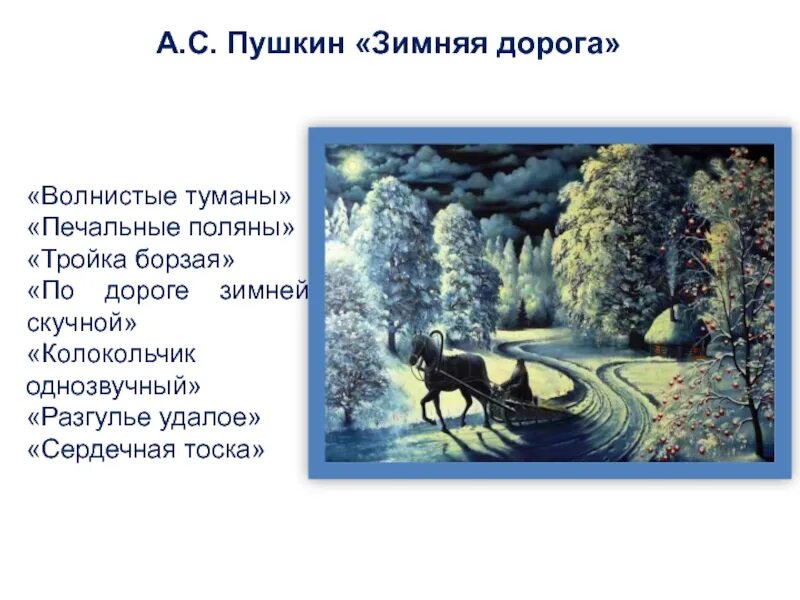 А.С. Пушкин «Зимняя дорога»

«Волнистые туманы»
«Печальные поляны»
«Тройка борзая»
«По дороге зимней скучной»
«Колокольчик однозвучный»
«Разгулье удалое»
«Сердечная тоска»